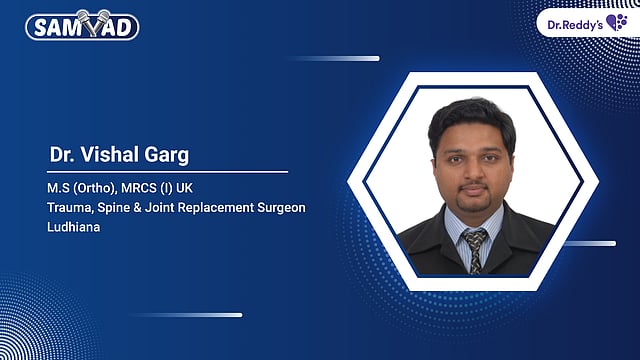 SAMVAD

Dr.Reddy's

Dr. Vishal Garg

M.S (Ortho), MRCS (I) UK
Trauma, Spine & Joint Replacement Surgeon
Ludhiana